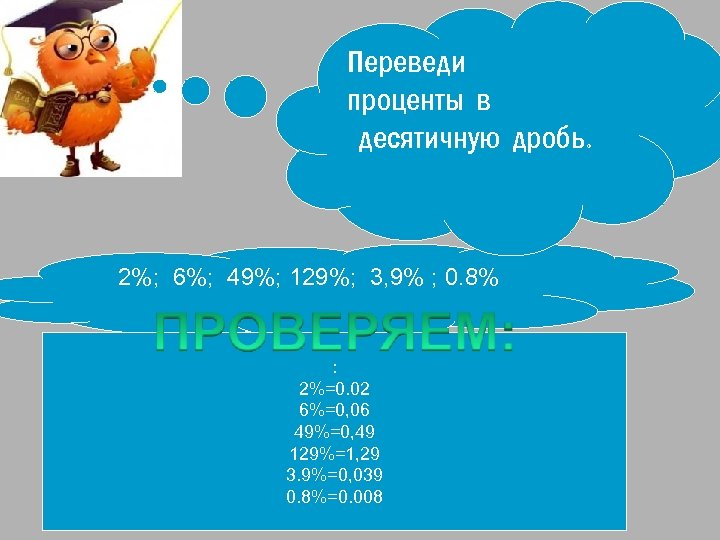 Переведи проценты в десятичную дробь.

2%; 6%; 49%; 129%; 3,9% ; 0.8%

ПРОВЕРЯЕМ:

:
2%=0.02
6%=0,06
49%=0,49
129%=1,29
3.9%=0,039
0.8%=0.008